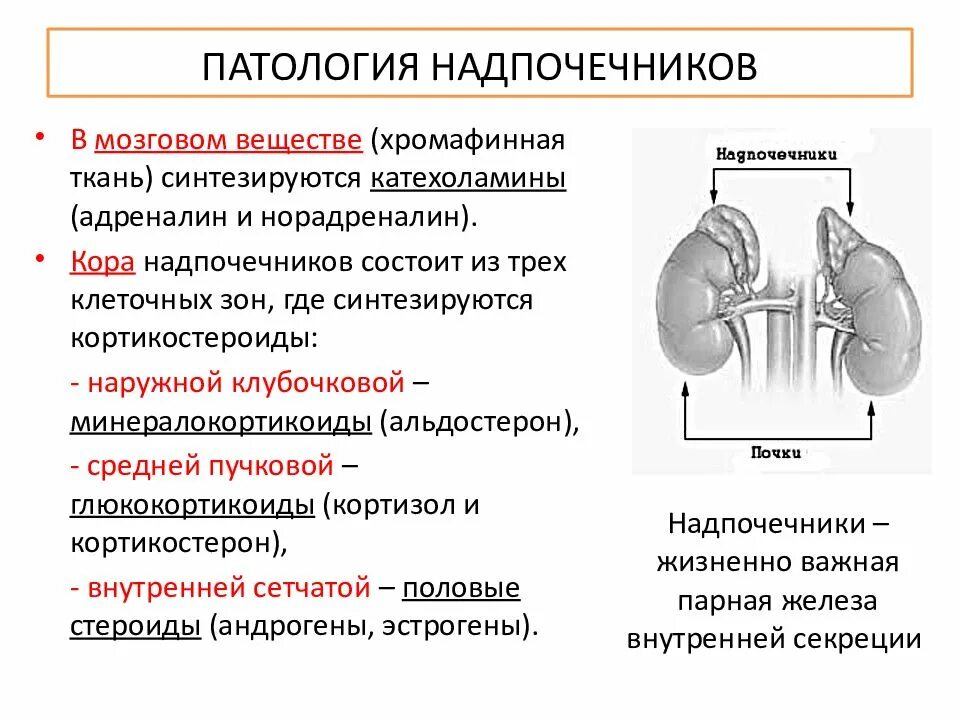 ПАТОЛОГИЯ НАДПОЧЕЧНИКОВ

• В мозговом веществе (хромафинная ткань) синтезируются катехоламины (адреналин и норадреналин).

• Кора надпочечников состоит из трех клеточных зон, где синтезируются кортикостероиды:

- наружной клубочковой – минералокортикоиды (альдостерон),

- средней пучковой – глюкокортикоиды (кортизол и кортикостерон),

- внутренней сетчатой – половые стероиды (андрогены, эстрогены).

Надпочечники

Почки

Надпочечники – жизненно важная парная железа внутренней секреции